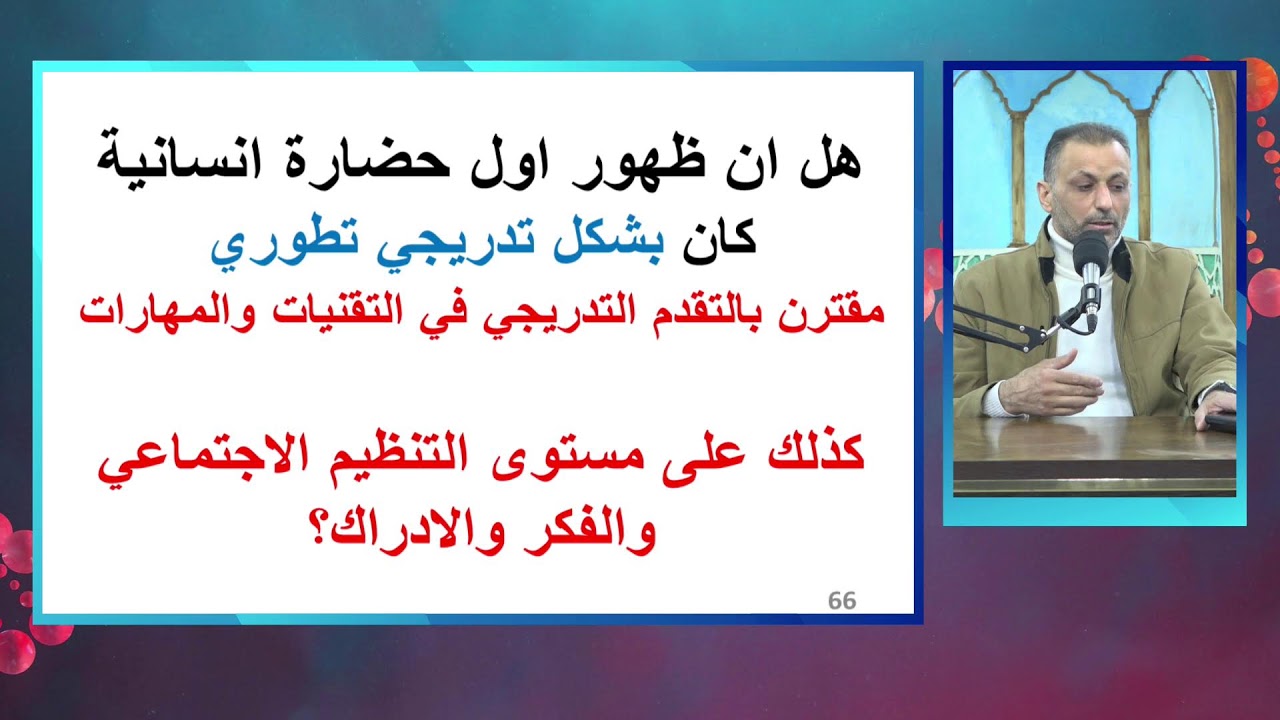 هل ان ظهور اول حضارة انسانية كان بشكل تدريجي تطوري
مقترن بالتقدم التدريجي في التقنيات والمهارات

كذلك على مستوى التنظيم الاجتماعي والفكر والادراك؟

66